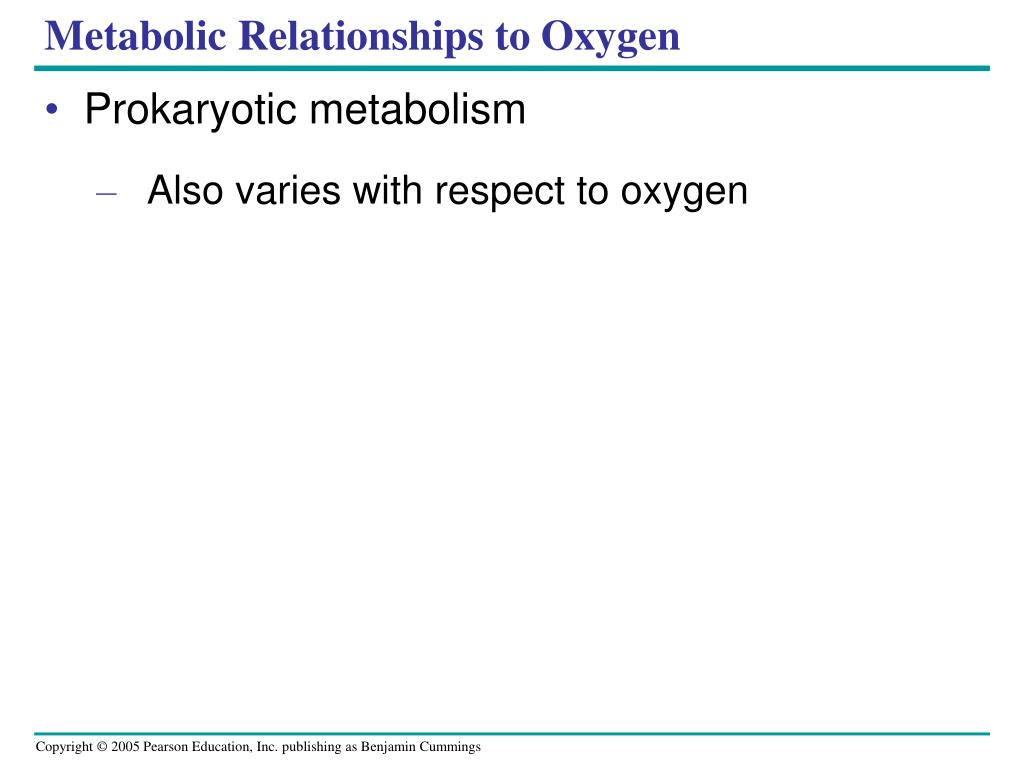 Metabolic Relationships to Oxygen

• Prokaryotic metabolism

– Also varies with respect to oxygen

Copyright © 2005 Pearson Education, Inc. publishing as Benjamin Cummings